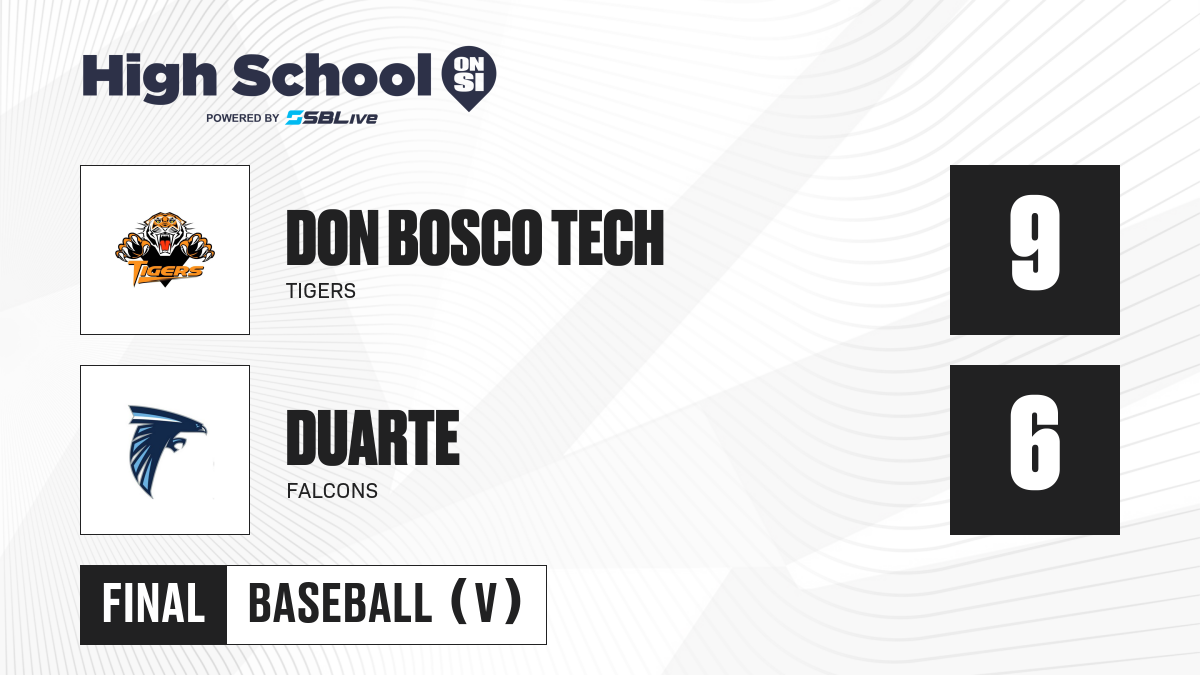 High School ON SI
POWERED BY SBLive

TIGERS

DON BOSCO TECH
TIGERS

9

DUARTE
FALCONS

6

FINAL
BASEBALL (V)